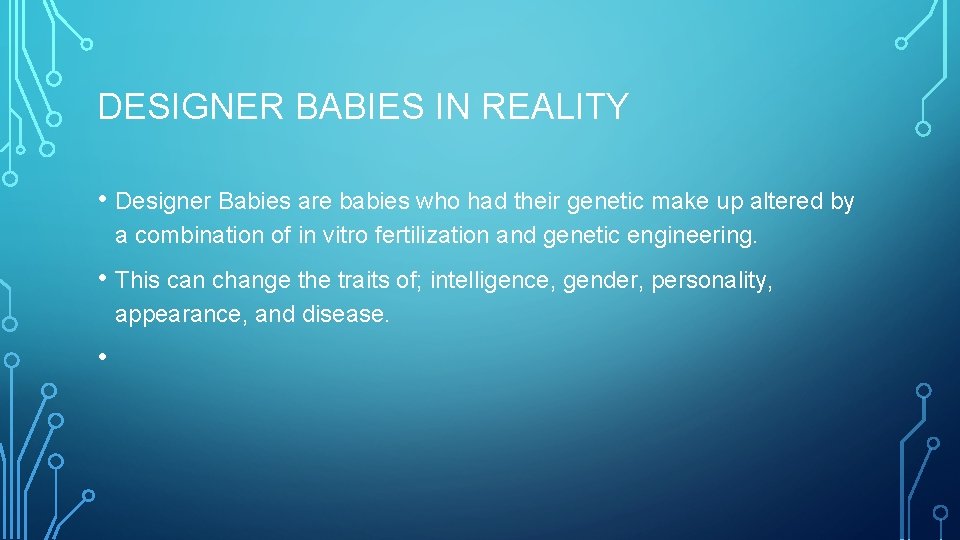 DESIGNER BABIES IN REALITY

• Designer Babies are babies who had their genetic make up altered by a combination of in vitro fertilization and genetic engineering.

• This can change the traits of; intelligence, gender, personality, appearance, and disease.

•